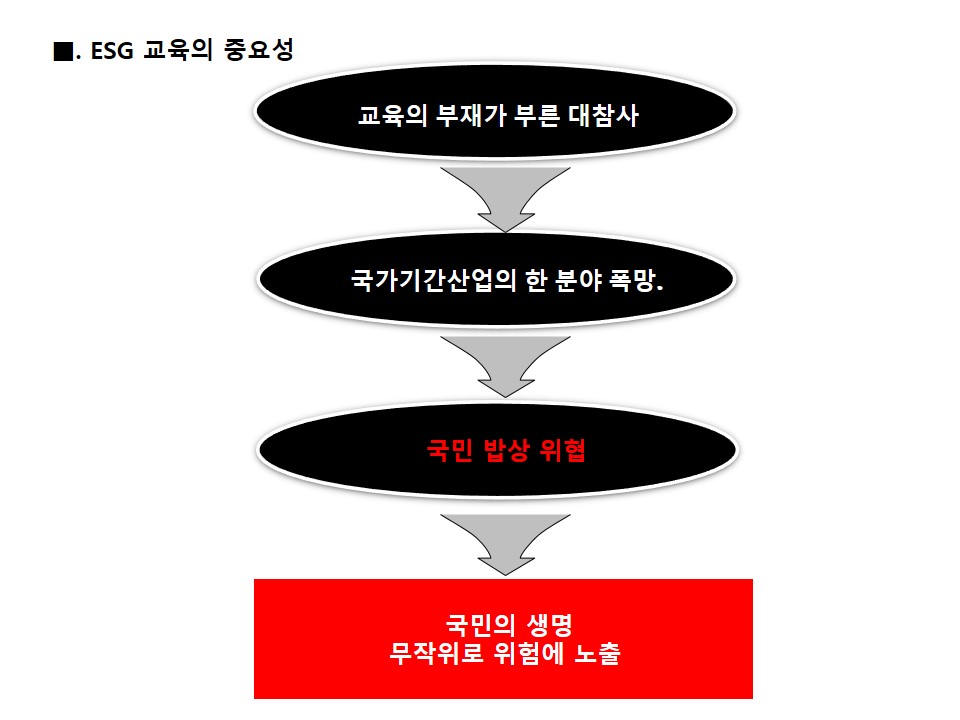 ■. ESG 교육의 중요성

교육의 부재가 부른 대참사

국가기간산업의 한 분야 폭망.

국민 밥상 위협

국민의 생명
무작위로 위험에 노출